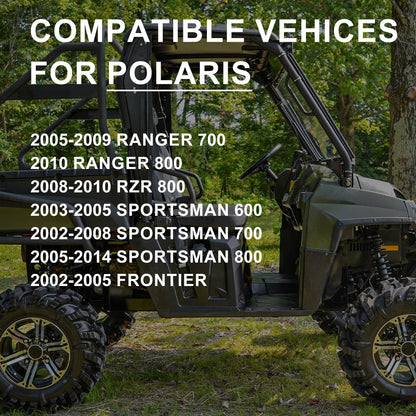 COMPATIBLE VEHICES FOR POLARIS

2005-2009 RANGER 700
2010 RANGER 800
2008-2010 RZR 800
2003-2005 SPORTSMAN 600
2002-2008 SPORTSMAN 700
2005-2014 SPORTSMAN 800
2002-2005 FRONTIER